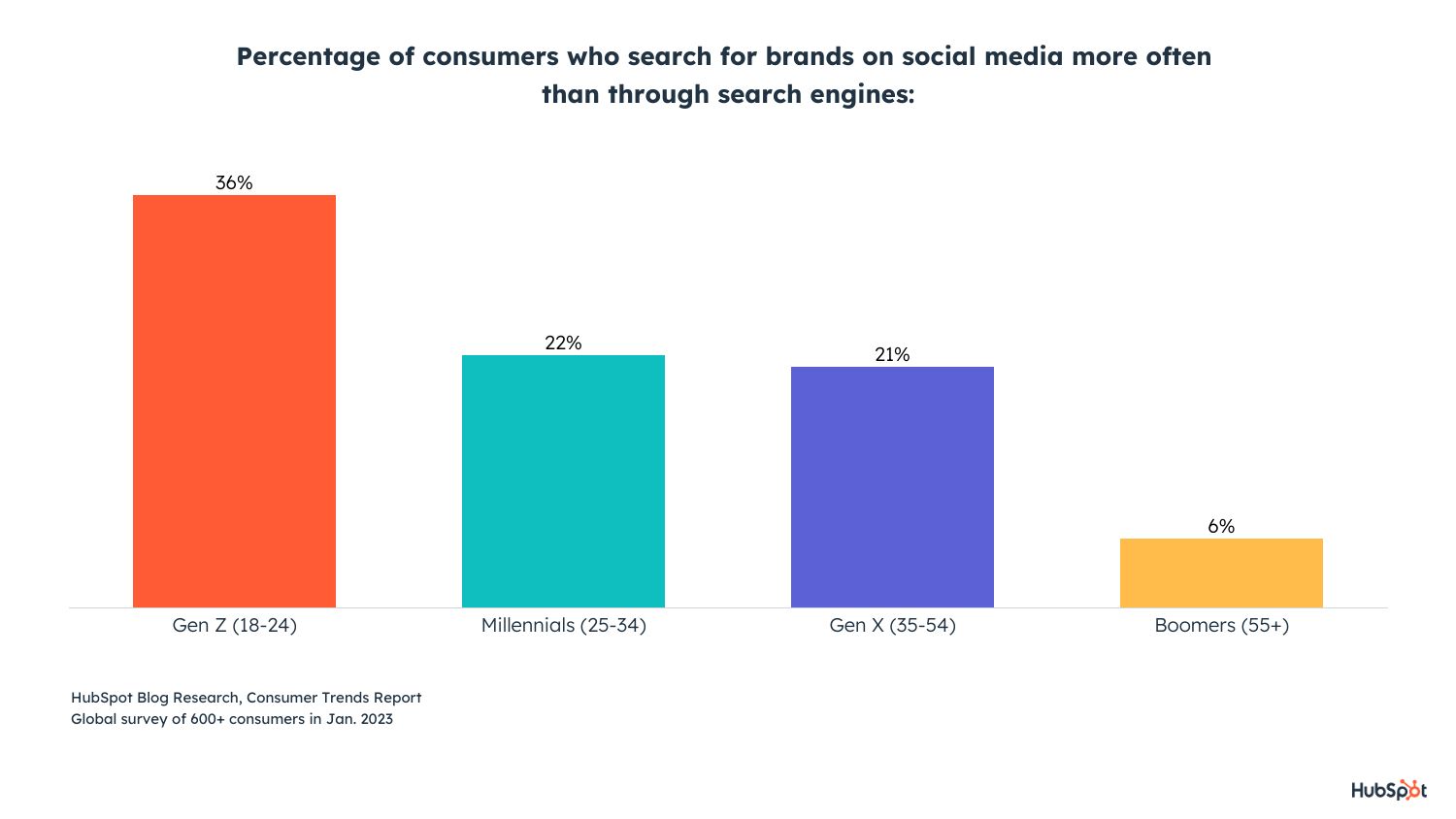 Percentage of consumers who search for brands on social media more often than through search engines:

36%
22%
21%
6%

Gen Z (18-24)
Millennials (25-34)
Gen X (35-54)
Boomers (55+)

HubSpot Blog Research, Consumer Trends Report
Global survey of 600+ consumers in Jan. 2023

HubSpot